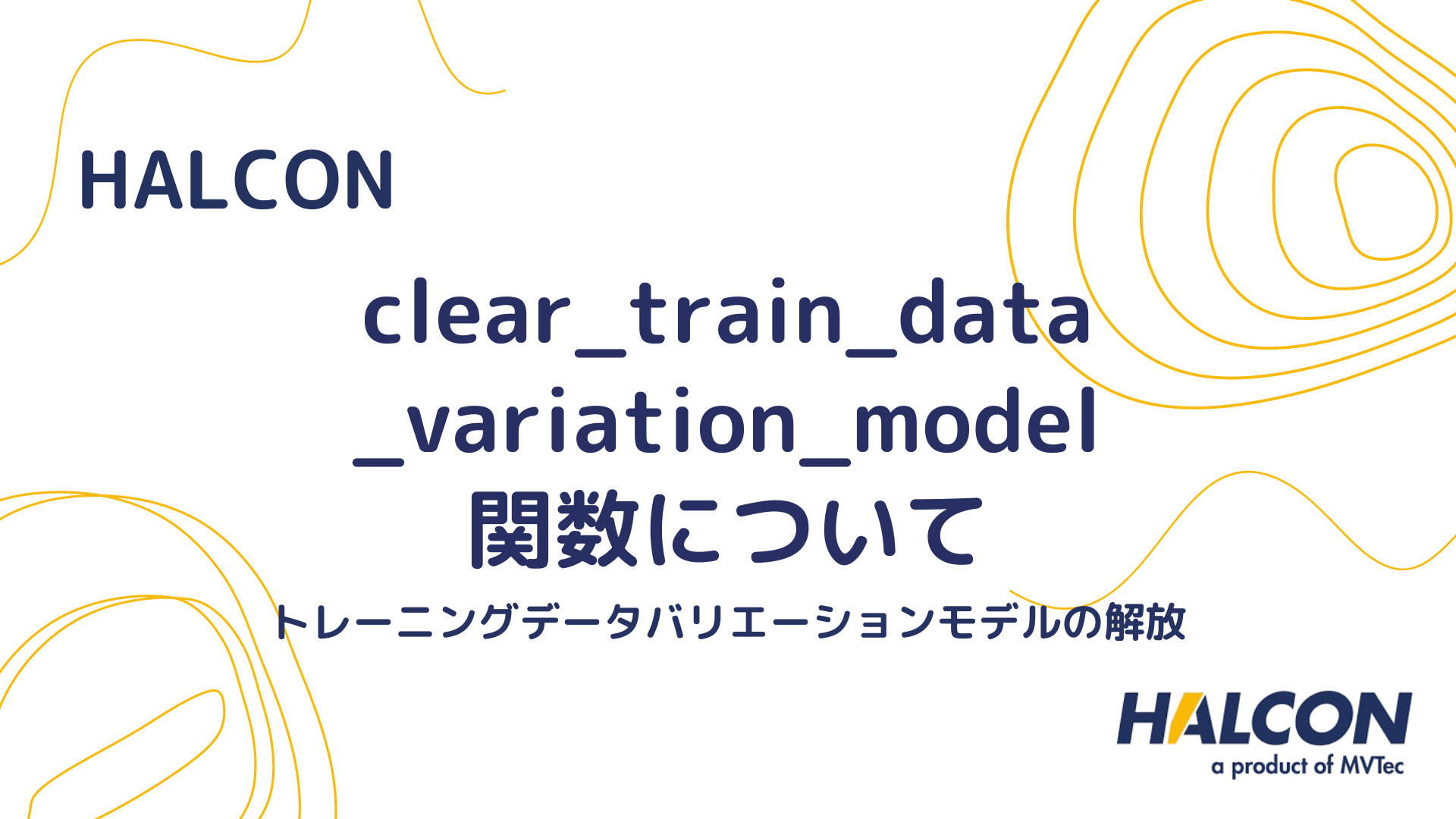 HALCON

clear_train_data_variation_model 関数について

トレーニングデータバリエーションモデルの解放

HALCON
a product of MVTec